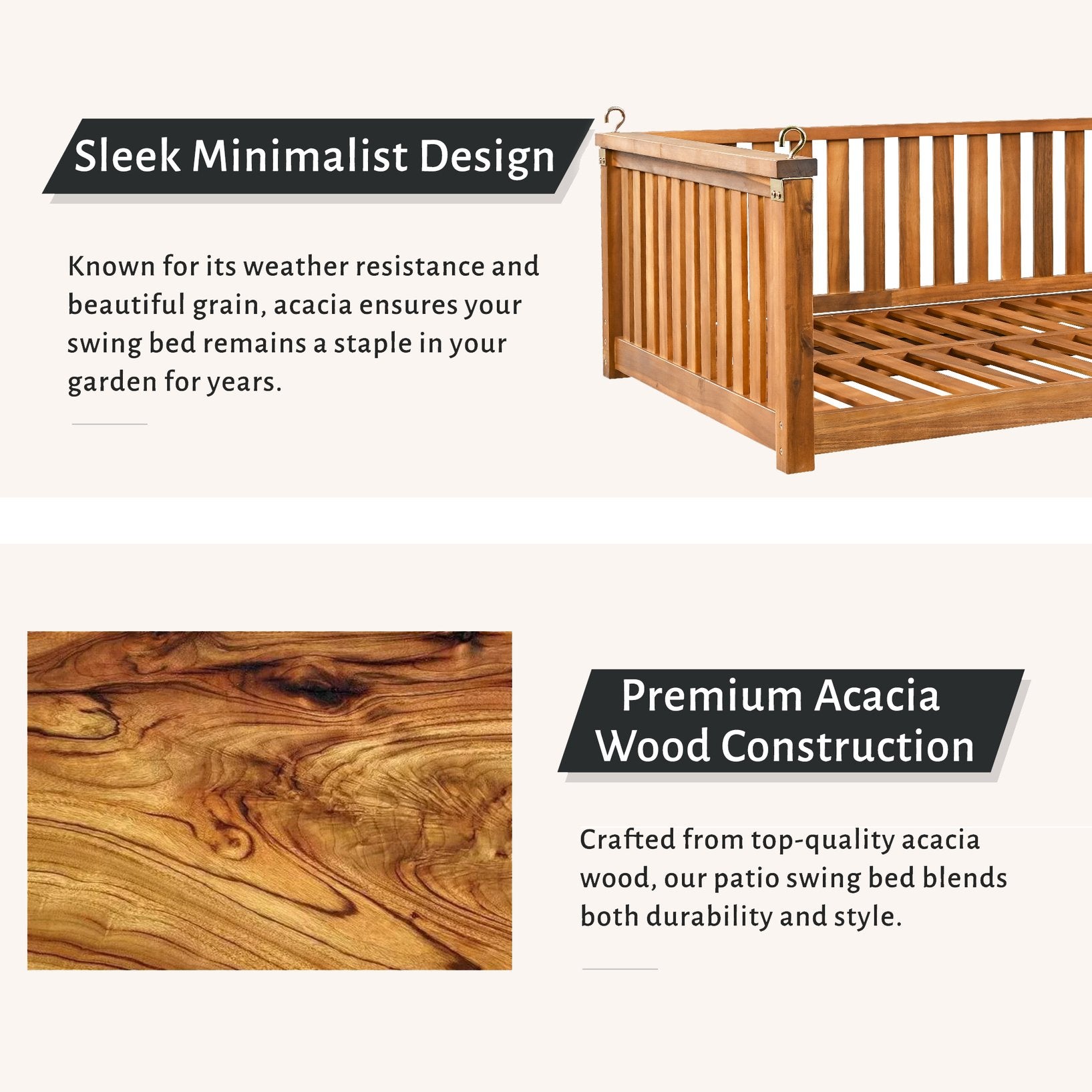 Sleek Minimalist Design

Known for its weather resistance and beautiful grain, acacia ensures your swing bed remains a staple in your garden for years.

Premium Acacia Wood Construction

Crafted from top-quality acacia wood, our patio swing bed blends both durability and style.